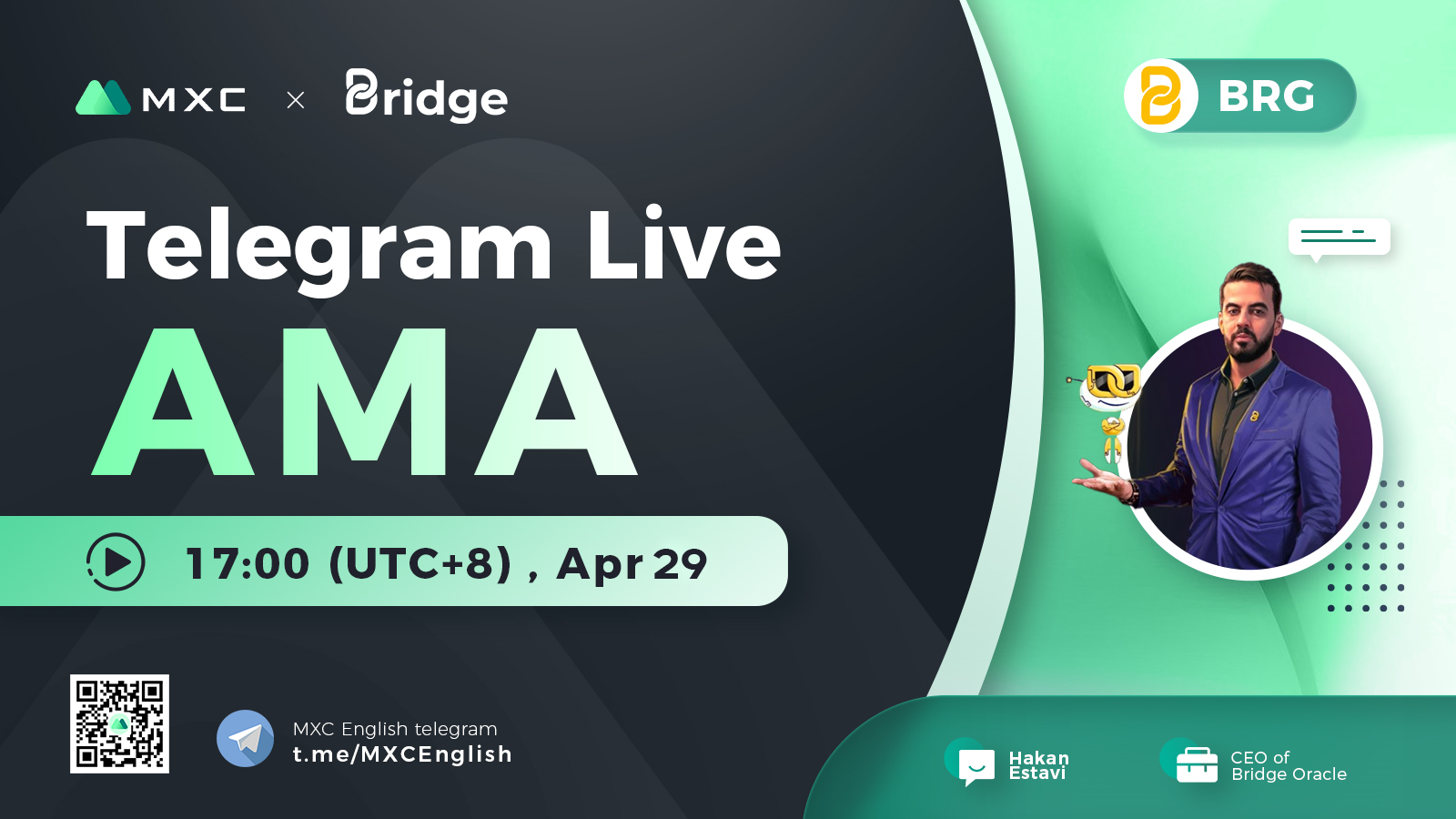 MXC × Bridge

BRG

Telegram Live
AMA

17:00 (UTC+8) , Apr 29

MXC English telegram
t.me/MXCEnglish

Hakan Estavi

CEO of Bridge Oracle